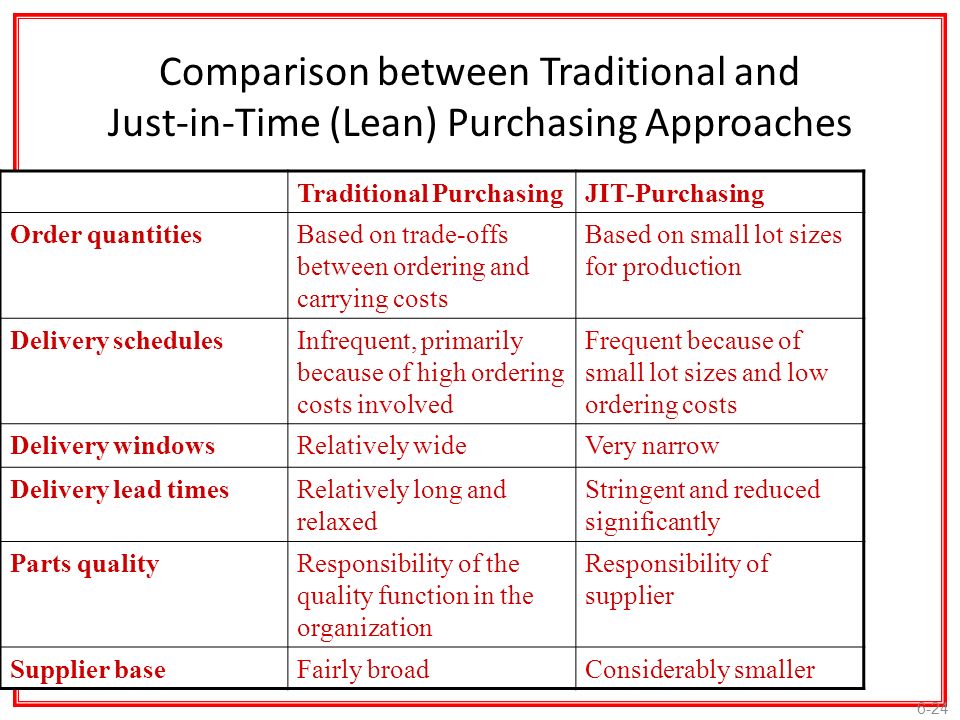 Comparison between Traditional and Just-in-Time (Lean) Purchasing Approaches

| | Traditional Purchasing | JIT-Purchasing |
|---|---|---|
| Order quantities | Based on trade-offs between ordering and carrying costs | Based on small lot sizes for production |
| Delivery schedules | Infrequent, primarily because of high ordering costs involved | Frequent because of small lot sizes and low ordering costs |
| Delivery windows | Relatively wide | Very narrow |
| Delivery lead times | Relatively long and relaxed | Stringent and reduced significantly |
| Parts quality | Responsibility of the quality function in the organization | Responsibility of supplier |
| Supplier base | Fairly broad | Considerably smaller |

6-24